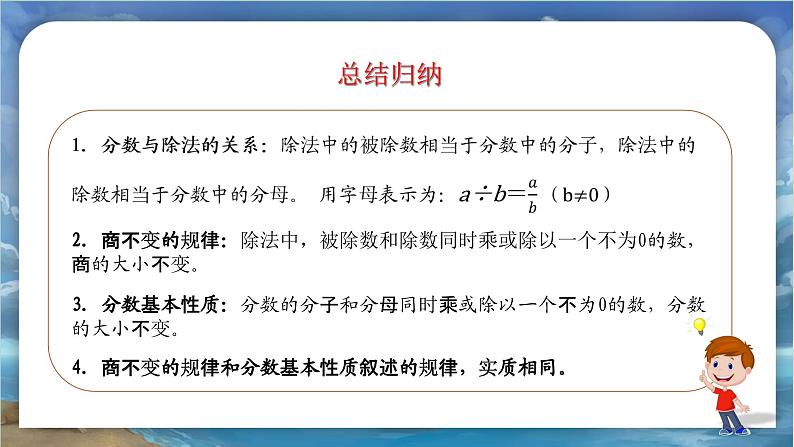 总结归纳

1. 分数与除法的关系：除法中的被除数相当于分数中的分子，除法中的除数相当于分数中的分母。 用字母表示为：$a \div b = \frac{a}{b}$（b≠0）

2. 商不变的规律：除法中，被除数和除数同时乘或除以一个不为0的数，商的大小不变。

3. 分数基本性质：分数的分子和分母同时乘或除以一个不为0的数，分数的大小不变。

4. 商不变的规律和分数基本性质叙述的规律，实质相同。